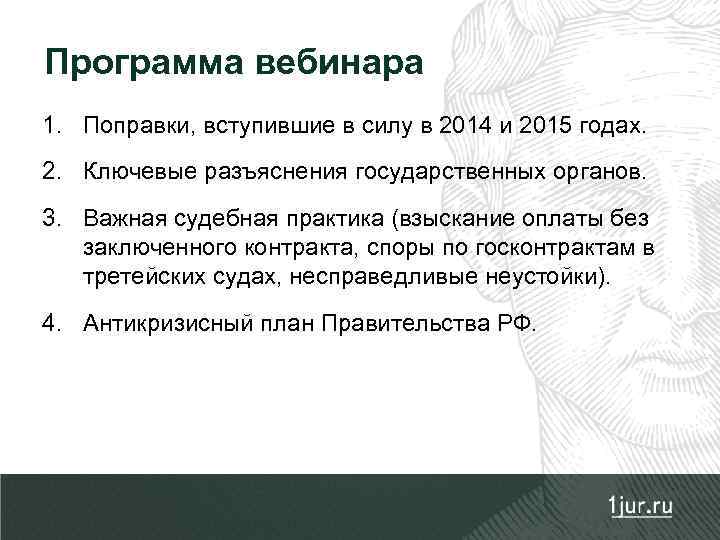 Программа вебинара

1. Поправки, вступившие в силу в 2014 и 2015 годах.

2. Ключевые разъяснения государственных органов.

3. Важная судебная практика (взыскание оплаты без заключенного контракта, споры по госконтрактам в третейских судах, несправедливые неустойки).

4. Антикризисный план Правительства РФ.

1jur.ru